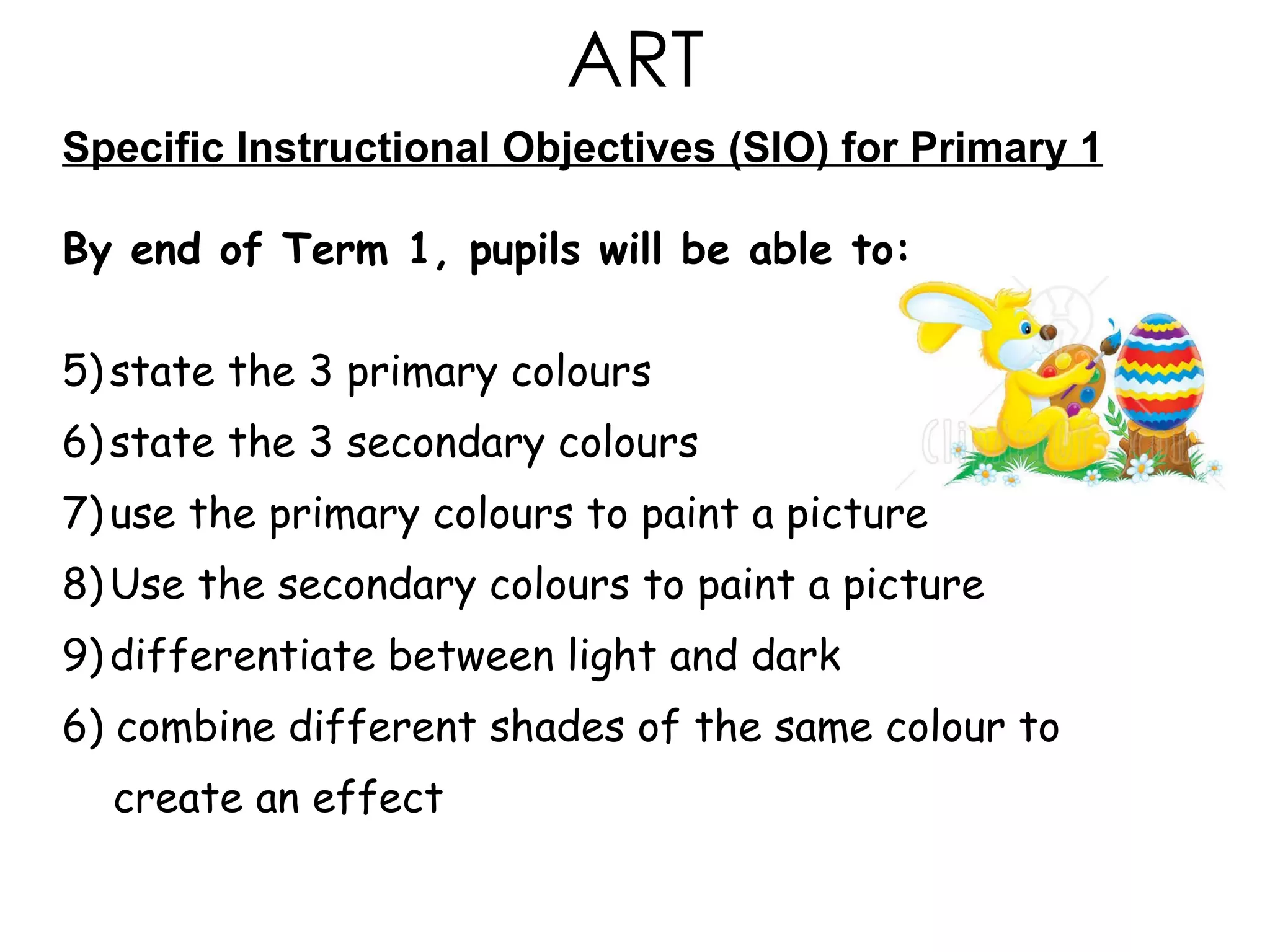 ART

Specific Instructional Objectives (SIO) for Primary 1

By end of Term 1, pupils will be able to:

5) state the 3 primary colours
6) state the 3 secondary colours
7) use the primary colours to paint a picture
8) Use the secondary colours to paint a picture
9) differentiate between light and dark
6) combine different shades of the same colour to create an effect